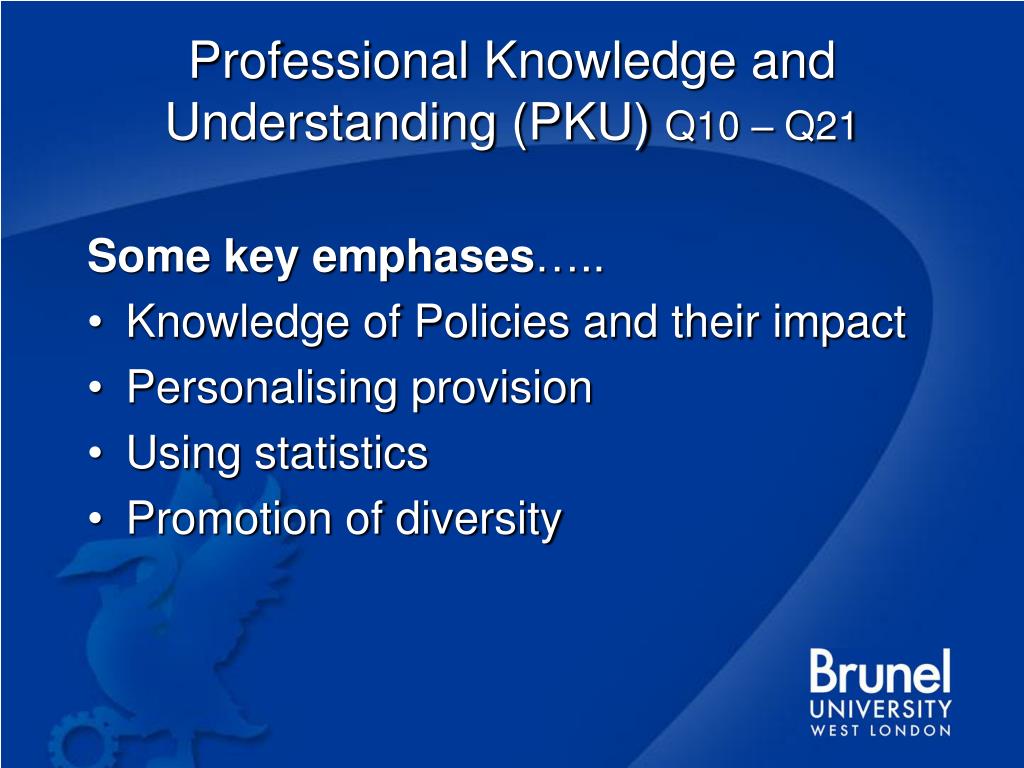 Professional Knowledge and Understanding (PKU) Q10 – Q21

Some key emphases…..
• Knowledge of Policies and their impact
• Personalising provision
• Using statistics
• Promotion of diversity

Brunel
UNIVERSITY
WEST LONDON